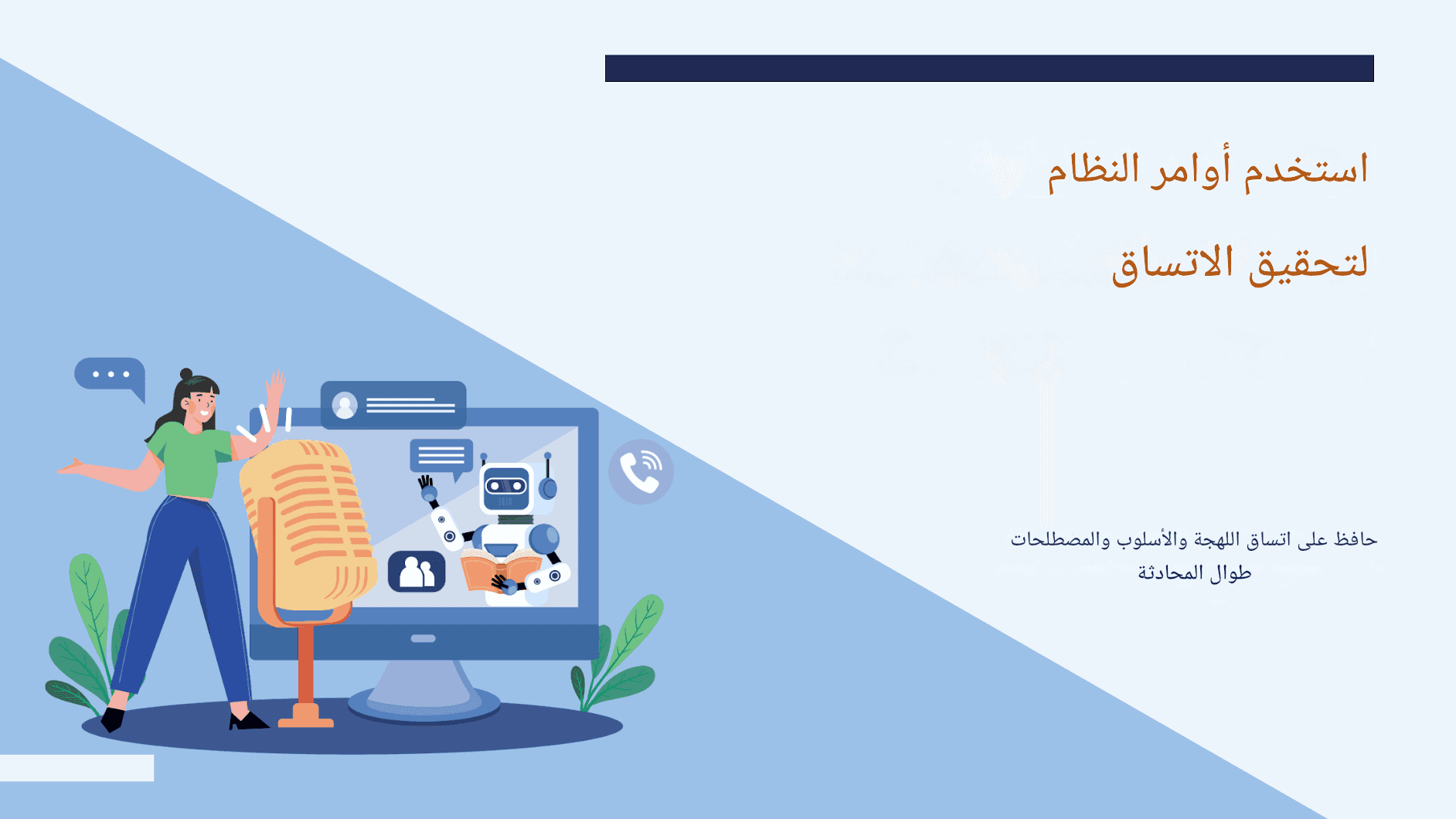 استخدم أوامر النظام

لتحقيق الاتساق

حافظ على اتساق اللهجة والأسلوب والمصطلحات طوال المحادثة